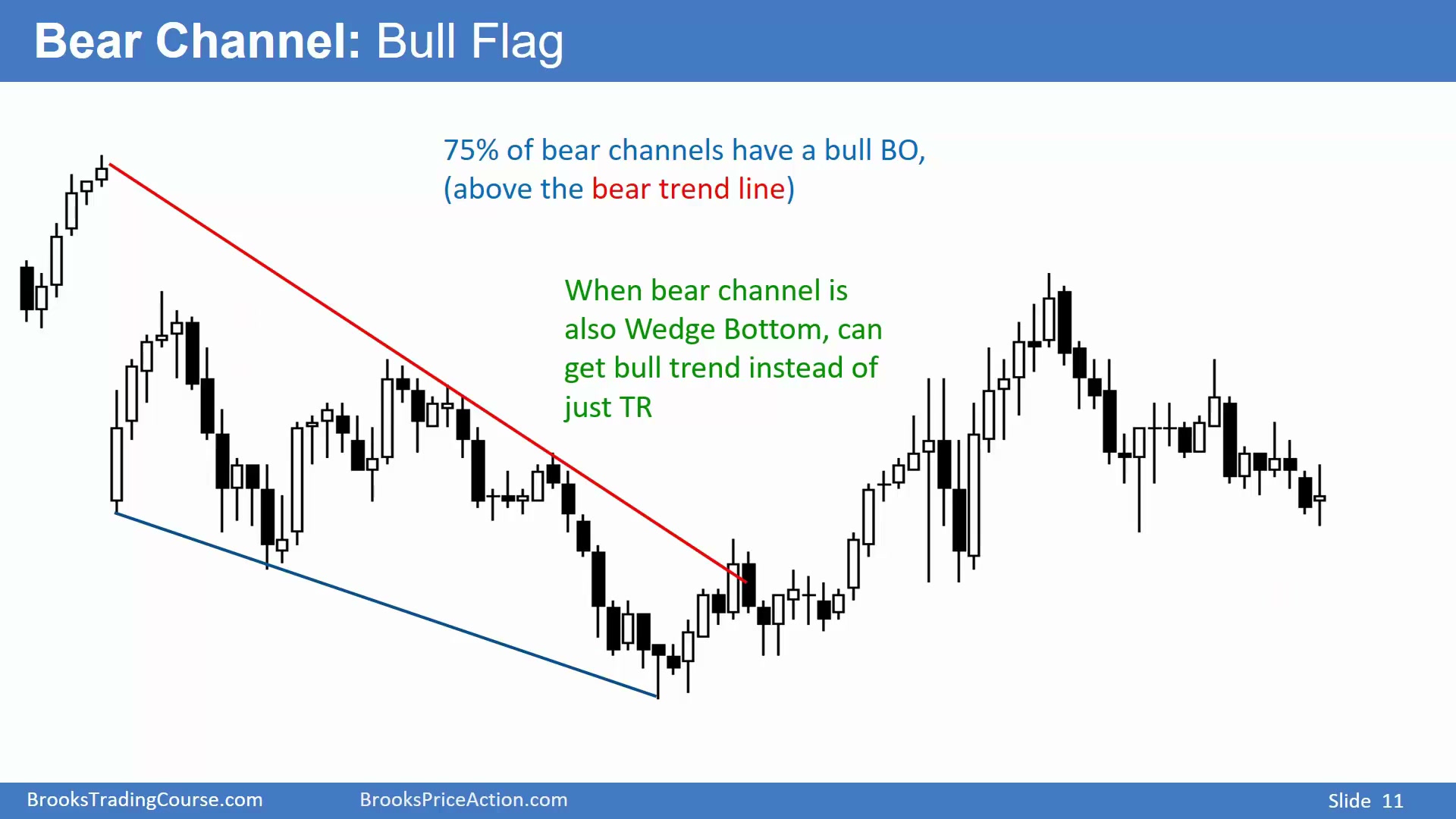 Bear Channel: Bull Flag

75% of bear channels have a bull BO, (above the bear trend line)

When bear channel is also Wedge Bottom, can get bull trend instead of just TR

BrooksTradingCourse.com BrooksPriceAction.com Slide 11